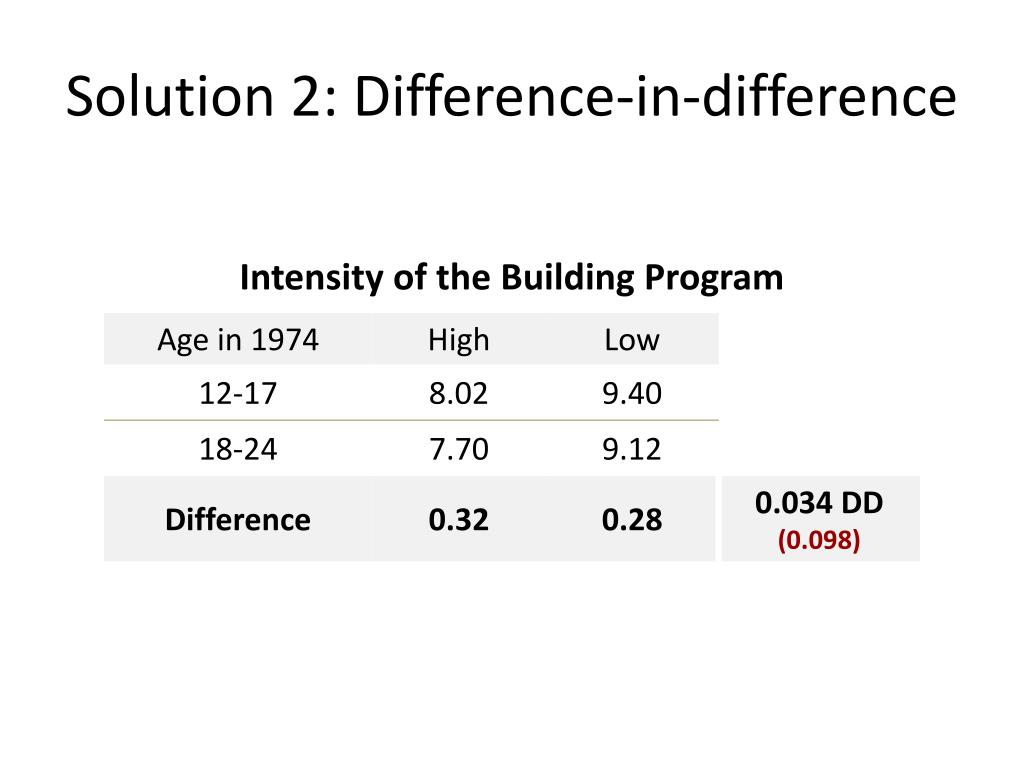 Solution 2: Difference-in-difference

**Intensity of the Building Program**

| Age in 1974 | High | Low | |
|---|---|---|---|
| 12-17 | 8.02 | 9.40 | |
| 18-24 | 7.70 | 9.12 | |
| **Difference** | **0.32** | **0.28** | **0.034 DD (0.098)** |